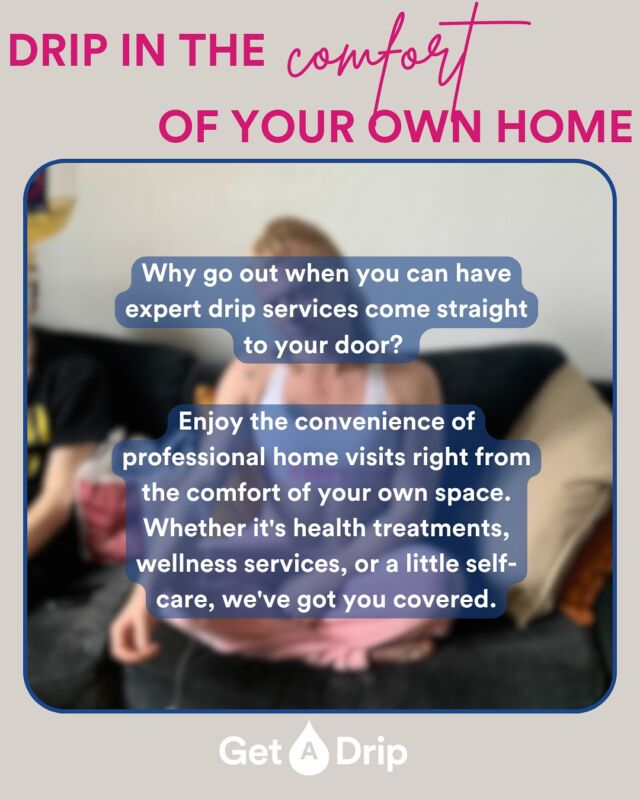 DRIP IN THE comfort OF YOUR OWN HOME

Why go out when you can have expert drip services come straight to your door?

Enjoy the convenience of professional home visits right from the comfort of your own space. Whether it's health treatments, wellness services, or a little self-care, we've got you covered.

Get A Drip